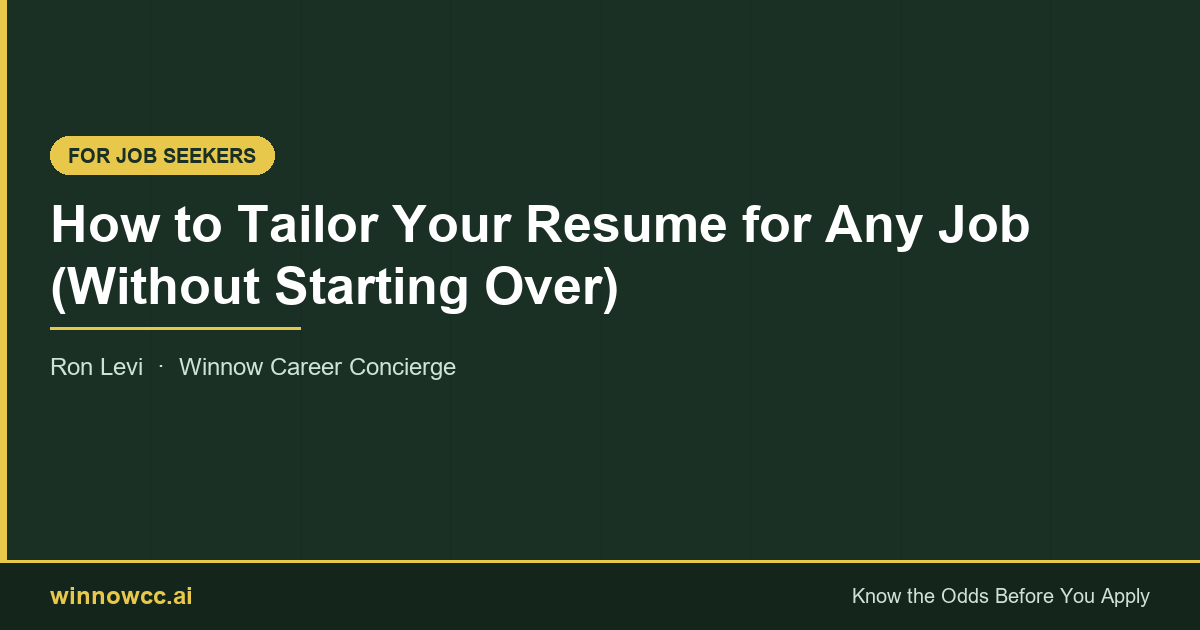 FOR JOB SEEKERS

How to Tailor Your Resume for Any Job (Without Starting Over)

Ron Levi · Winnow Career Concierge

winnowcc.ai

Know the Odds Before You Apply